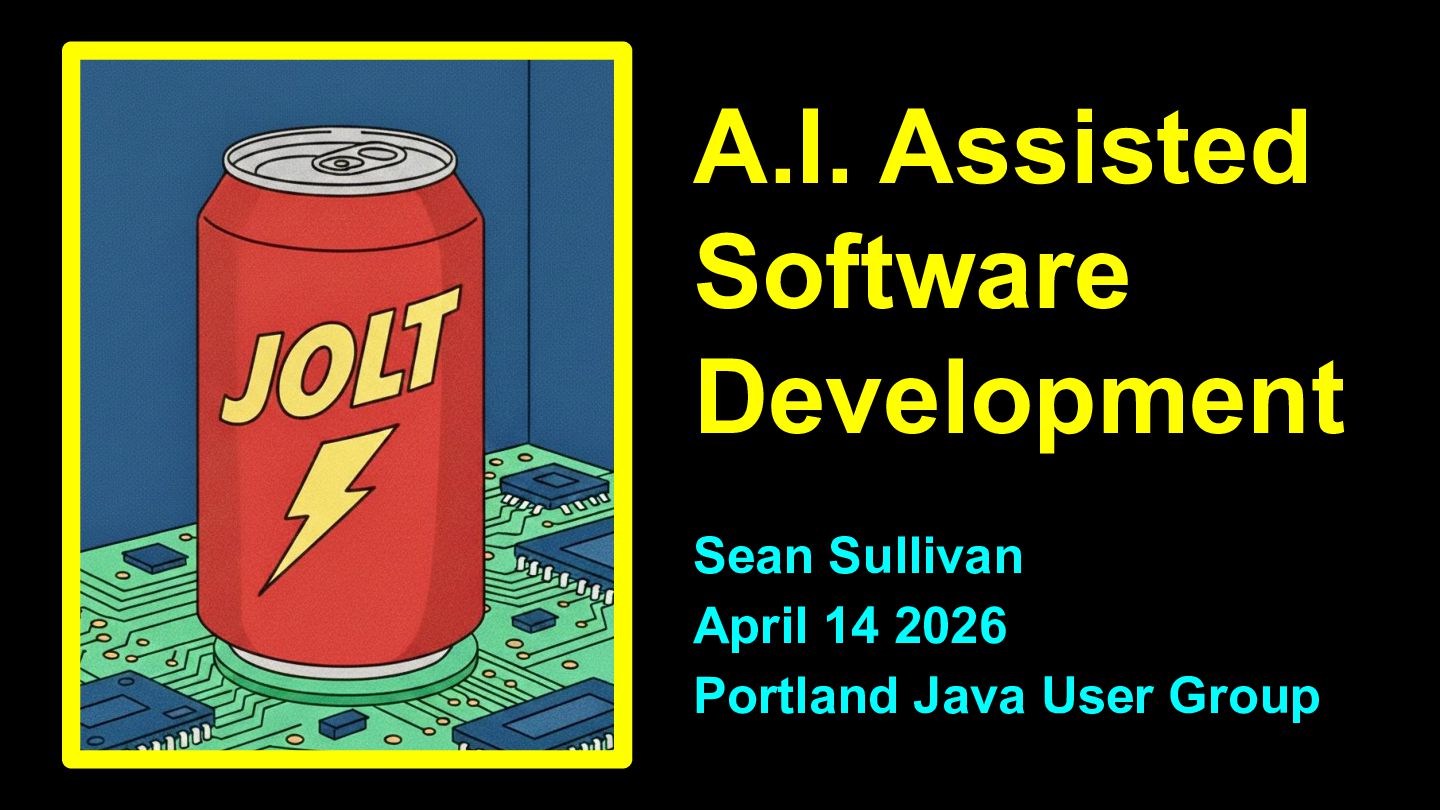 JOLT

A.I. Assisted Software Development

Sean Sullivan
April 14 2026
Portland Java User Group